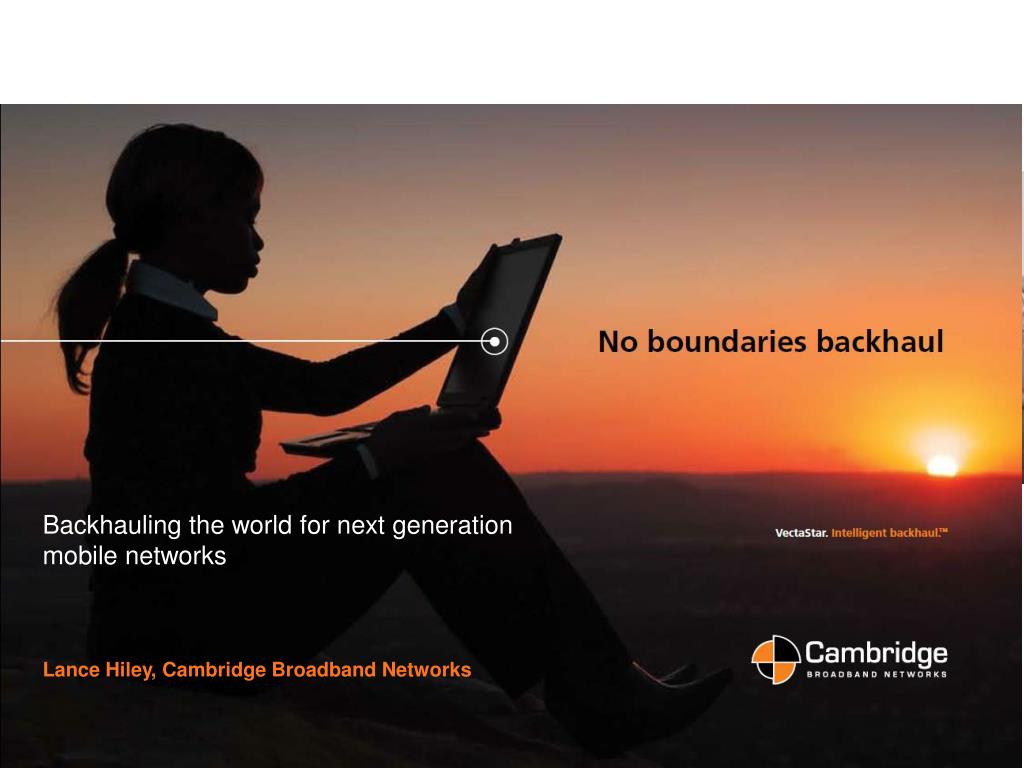 No boundaries backhaul

Backhauling the world for next generation mobile networks

VectaStar. Intelligent backhaul.™

Lance Hiley, Cambridge Broadband Networks

Cambridge
BROADBAND NETWORKS